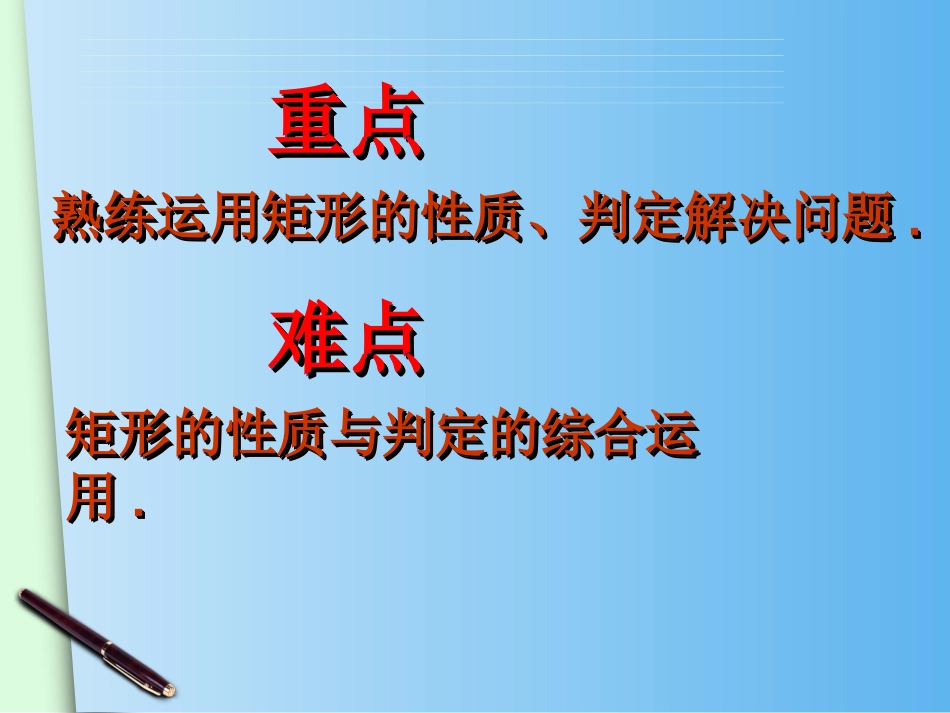 重点

熟练运用矩形的性质、判定解决问题.

难点

矩形的性质与判定的综合运用.